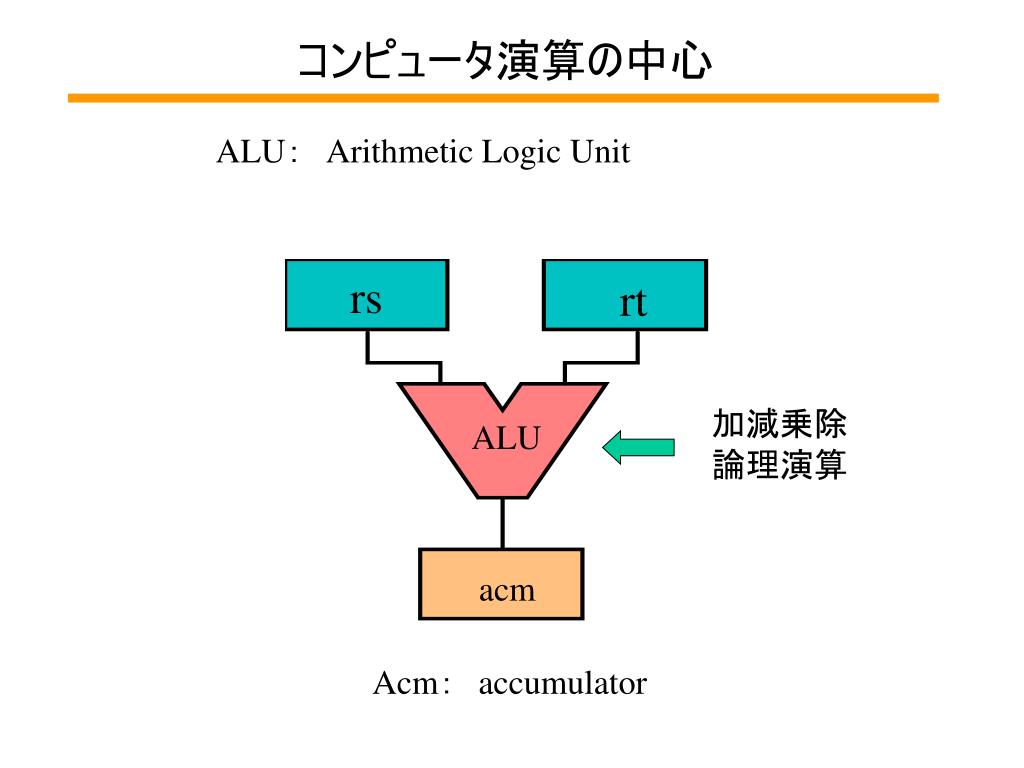 コンピュータ演算の中心

ALU:　Arithmetic Logic Unit

rs

rt

ALU

加減乗除
論理演算

acm

Acm:　accumulator